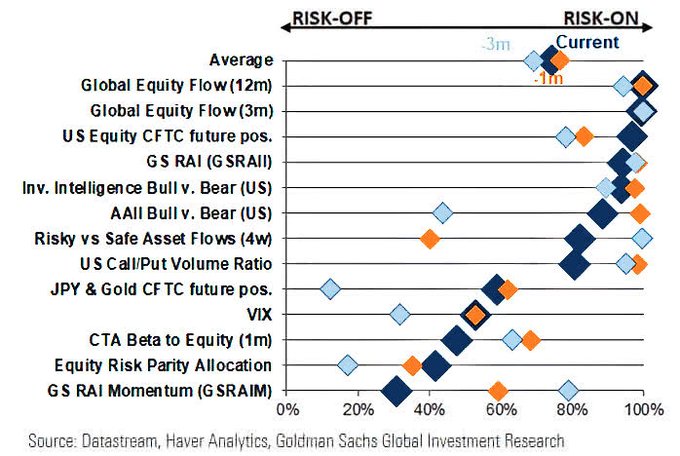 RISK-OFF

RISK-ON

-3m

Current

-1m

Average

Global Equity Flow (12m)

Global Equity Flow (3m)

US Equity CFTC future pos.

GS RAI (GSRAII)

Inv. Intelligence Bull v. Bear (US)

AAII Bull v. Bear (US)

Risky vs Safe Asset Flows (4w)

US Call/Put Volume Ratio

JPY & Gold CFTC future pos.

VIX

CTA Beta to Equity (1m)

Equity Risk Parity Allocation

GS RAI Momentum (GSRAIM)

0%

20%

40%

60%

80%

100%

Source: Datastream, Haver Analytics, Goldman Sachs Global Investment Research